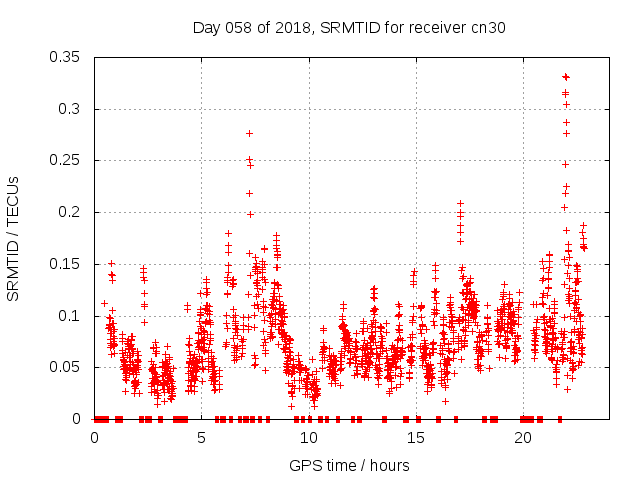 Day 058 of 2018, SRMTID for receiver cn30

SRMTID / TECUs

0.35
0.3
0.25
0.2
0.15
0.1
0.05
0

0
5
10
15
20

GPS time / hours